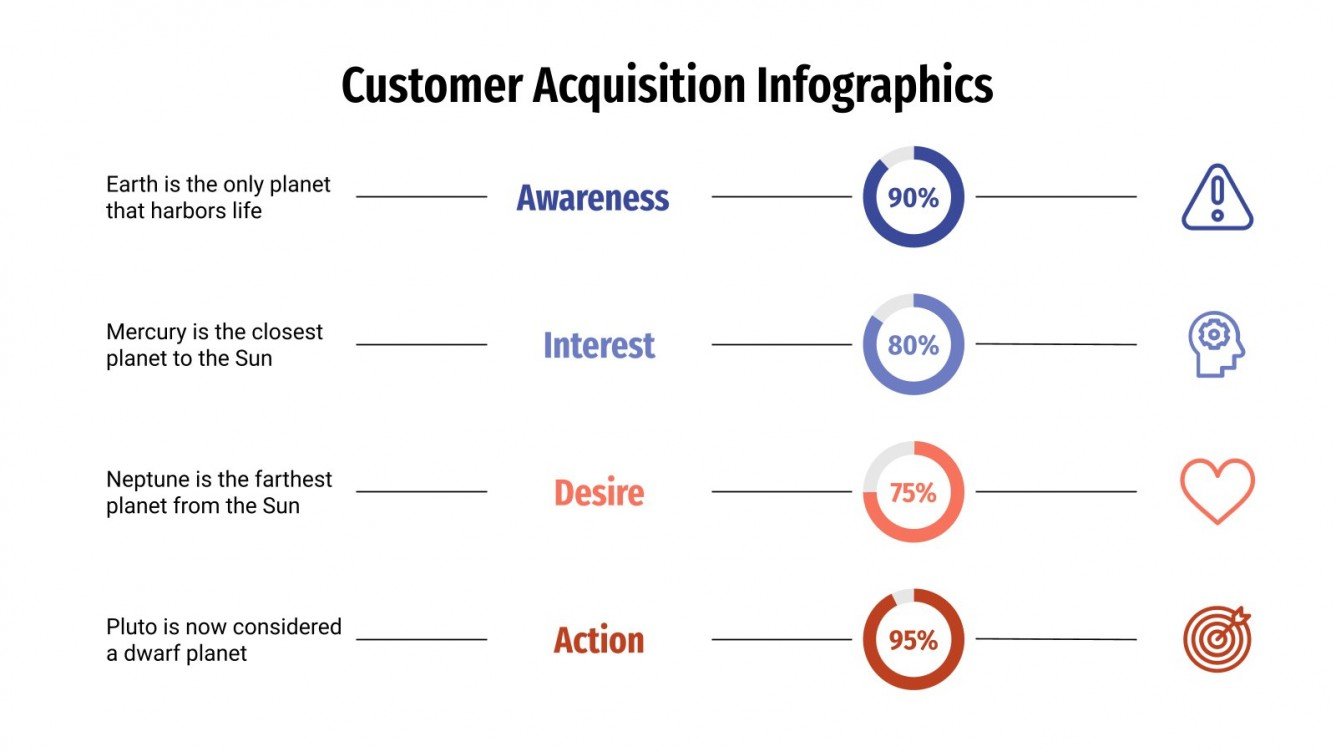 Customer Acquisition Infographics

Earth is the only planet that harbors life

Awareness

90%

Mercury is the closest planet to the Sun

Interest

80%

Neptune is the farthest planet from the Sun

Desire

75%

Pluto is now considered a dwarf planet

Action

95%